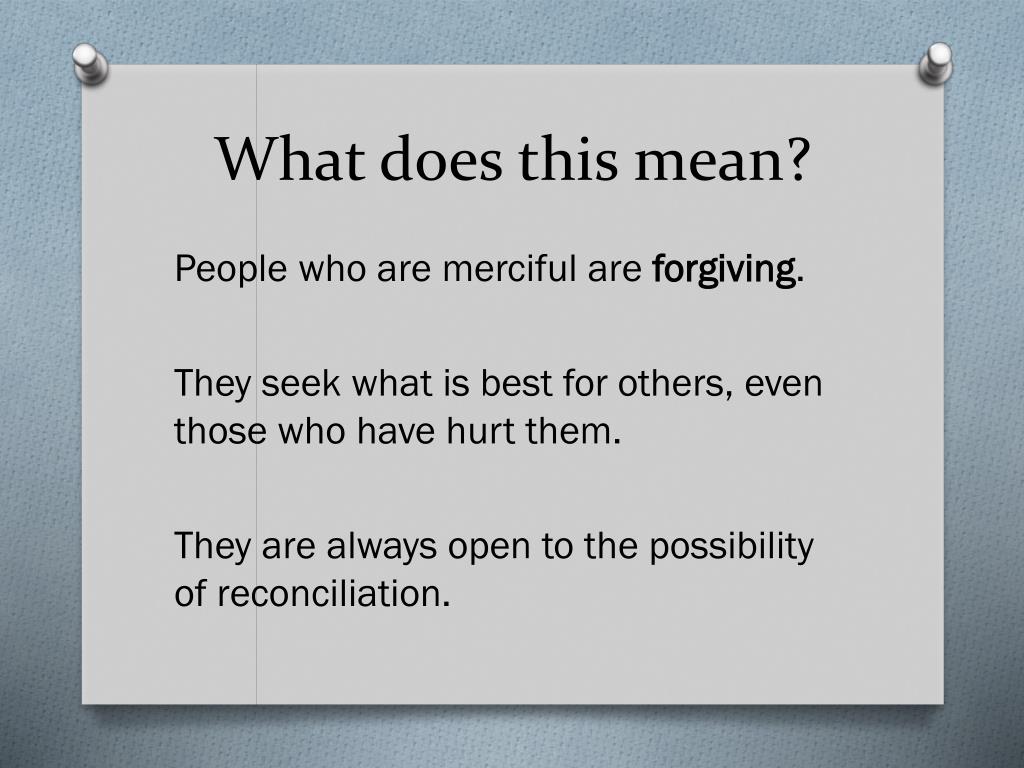 What does this mean?

People who are merciful are forgiving.

They seek what is best for others, even those who have hurt them.

They are always open to the possibility of reconciliation.